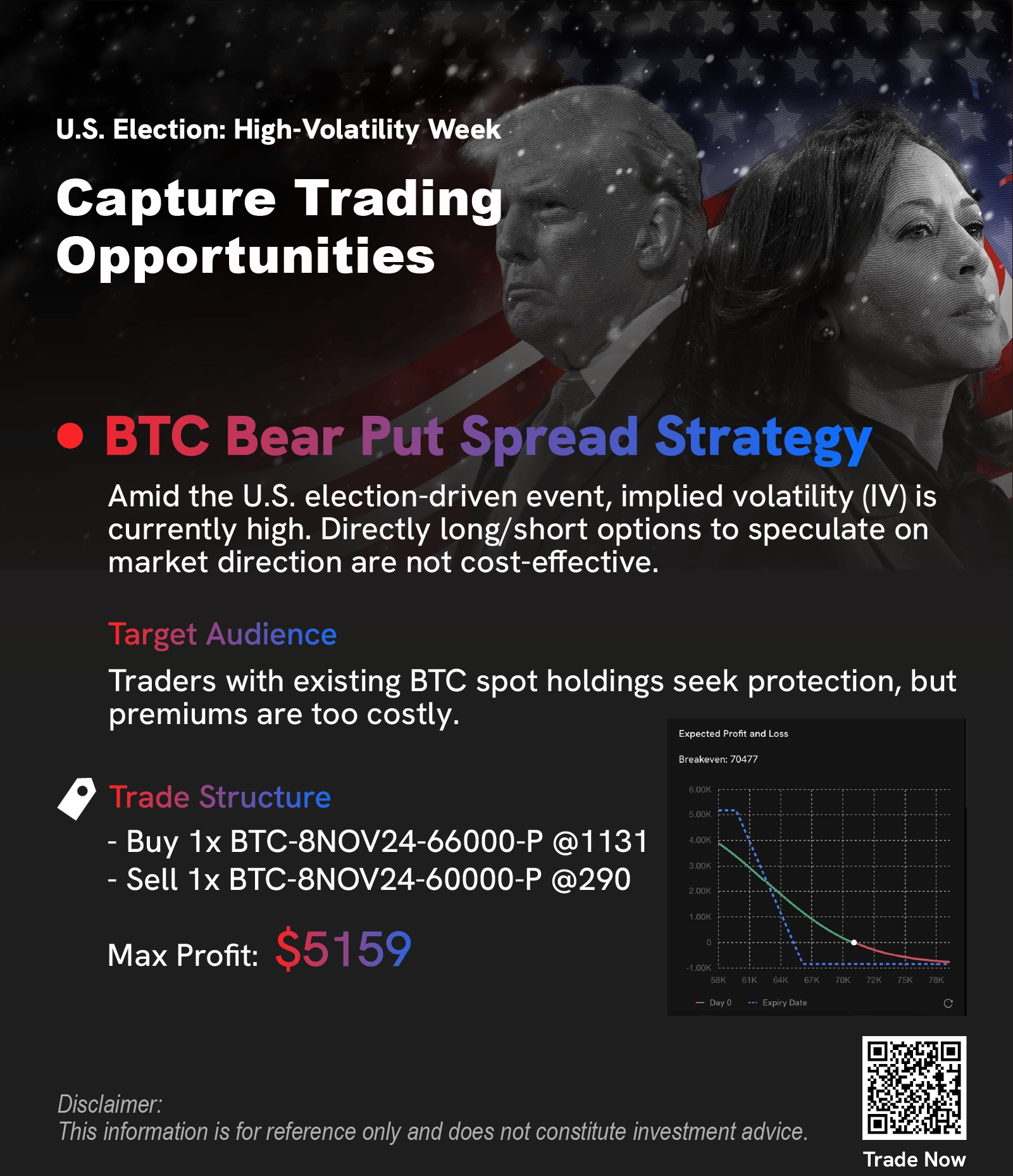 U.S. Election: High-Volatility Week

Capture Trading Opportunities

BTC Bear Put Spread Strategy

Amid the U.S. election-driven event, implied volatility (IV) is currently high. Directly long/short options to speculate on market direction are not cost-effective.

Target Audience

Traders with existing BTC spot holdings seek protection, but premiums are too costly.

Trade Structure

- Buy 1x BTC-8NOV24-66000-P @1131
- Sell 1x BTC-8NOV24-60000-P @290

Max Profit: $5159

Expected Profit and Loss

Breakeven: 70477

6.00K
5.00K
4.00K
3.00K
2.00K
1.00K
0
-1.00K

58K 61K 64K 67K 70K 72K 75K 78K

Day 0 Expiry Date

Disclaimer:
This information is for reference only and does not constitute investment advice.

Trade Now